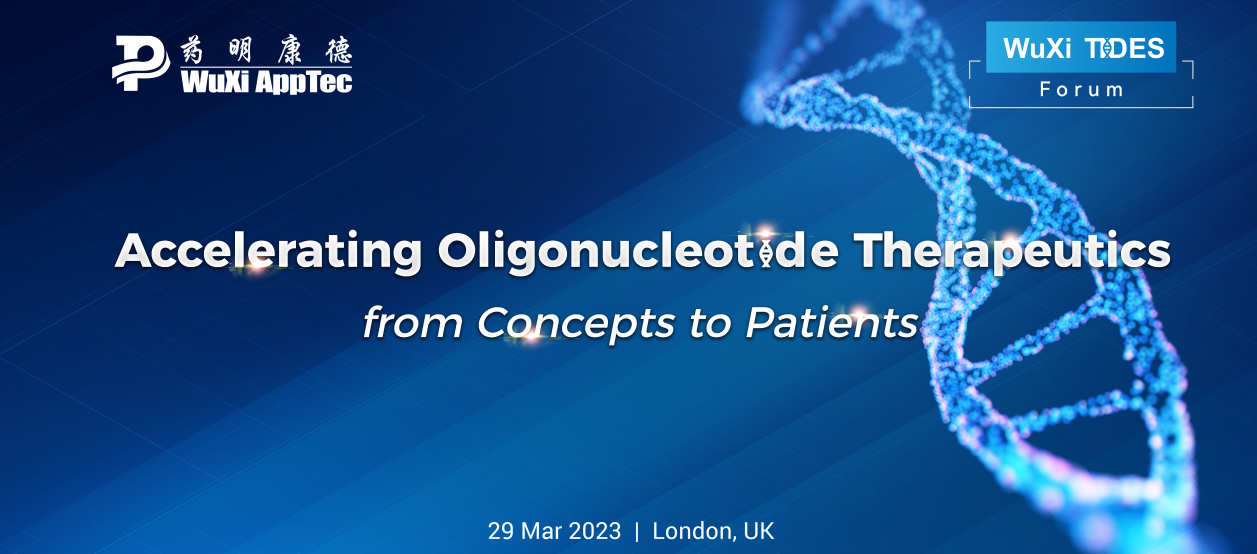 药明康德
WuXi AppTec

WuXi TIDES
Forum

Accelerating Oligonucleotide Therapeutics
from Concepts to Patients

29 Mar 2023 | London, UK